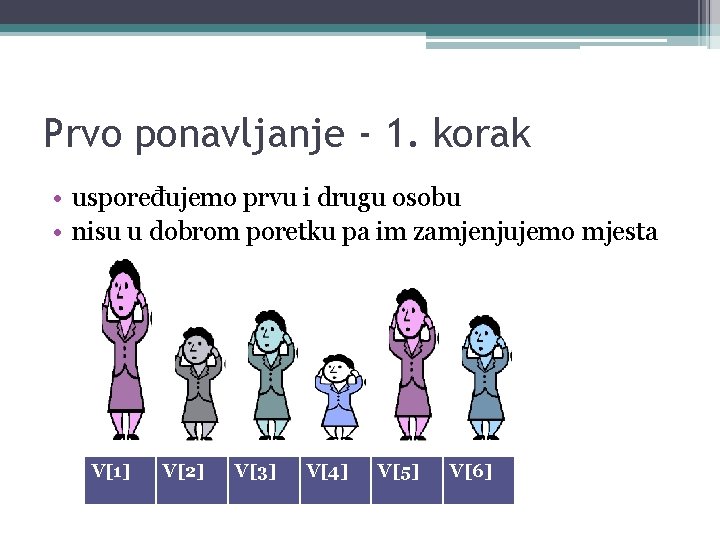 Prvo ponavljanje - 1. korak

• uspoređujemo prvu i drugu osobu
• nisu u dobrom poretku pa im zamjenjujemo mjesta

| V[1] | V[2] | V[3] | V[4] | V[5] | V[6] |
|---|---|---|---|---|---|